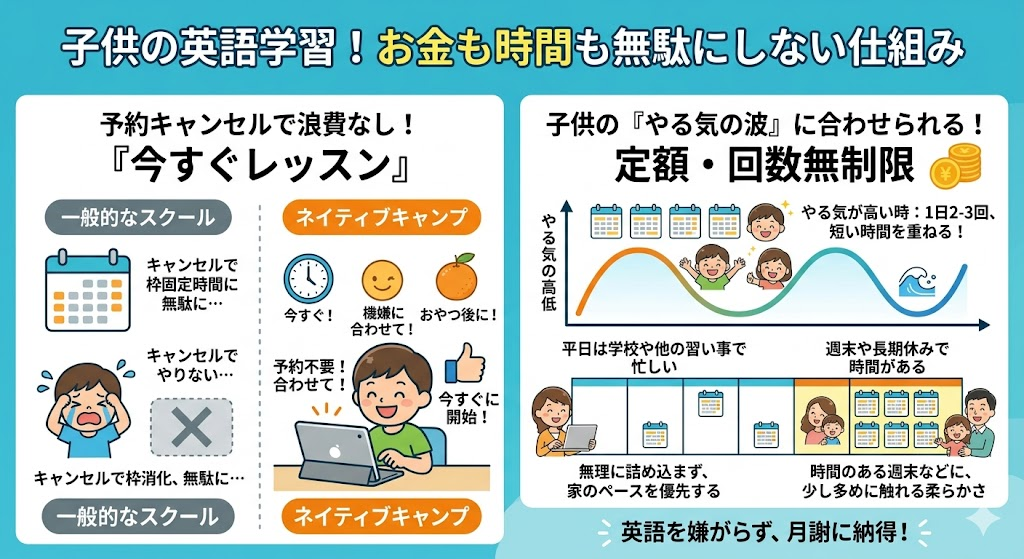 子供の英語学習！お金も時間も無駄にしない仕組み

予約キャンセルで浪費なし！
『今すぐレッスン』

一般的なスクール

キャンセルで枠固定時間に無駄に…

キャンセルでやりない…

キャンセルで枠消化、無駄に…

一般的なスクール

ネイティブキャンプ

今すぐ！

機嫌に合わせて！

おやつ後に！

予約不要！合わせて！

今すぐに開始！

ネイティブキャンプ

子供の『やる気の波』に合わせられる！
定額・回数無制限

やる気の高低

やる気が高い時：1日2-3回、短い時間を重ねる！

平日は学校や他の習い事で忙しい

週末や長期休みで時間がある

無理に詰め込まず、家のペースを優先する

時間のある週末などに、少し多めに触れる柔らかさ

英語を嫌がらず、月謝に納得！